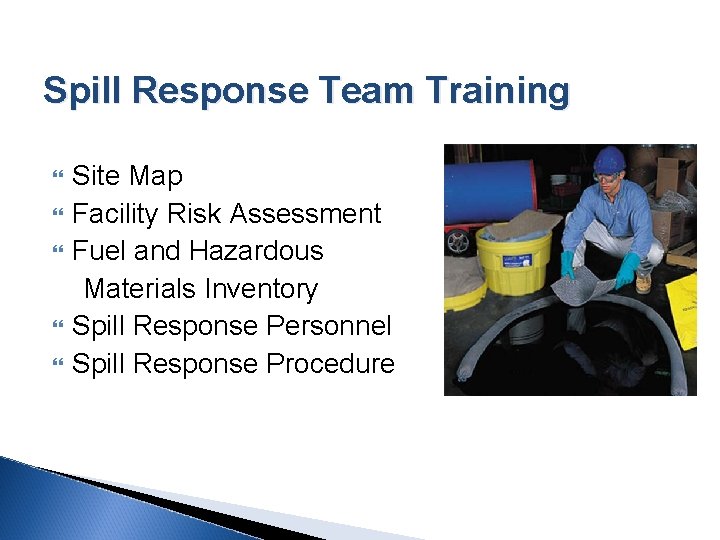 Spill Response Team Training

- Site Map
- Facility Risk Assessment
- Fuel and Hazardous Materials Inventory
- Spill Response Personnel
- Spill Response Procedure